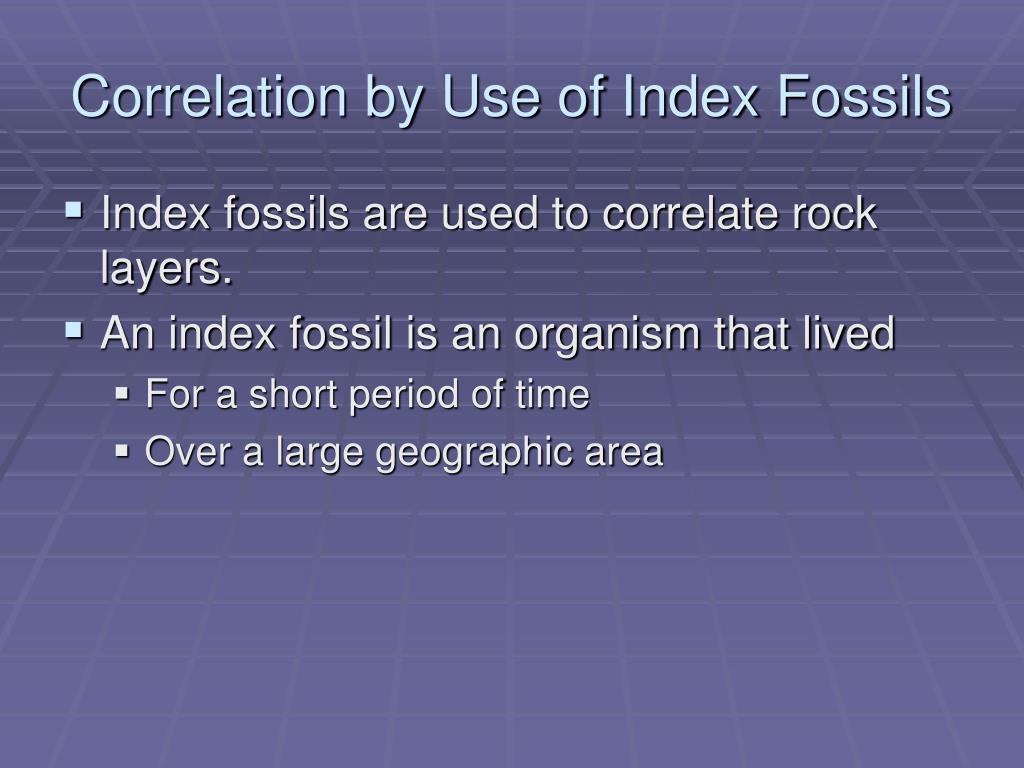 Correlation by Use of Index Fossils

▪ Index fossils are used to correlate rock layers.
▪ An index fossil is an organism that lived
  ▪ For a short period of time
  ▪ Over a large geographic area